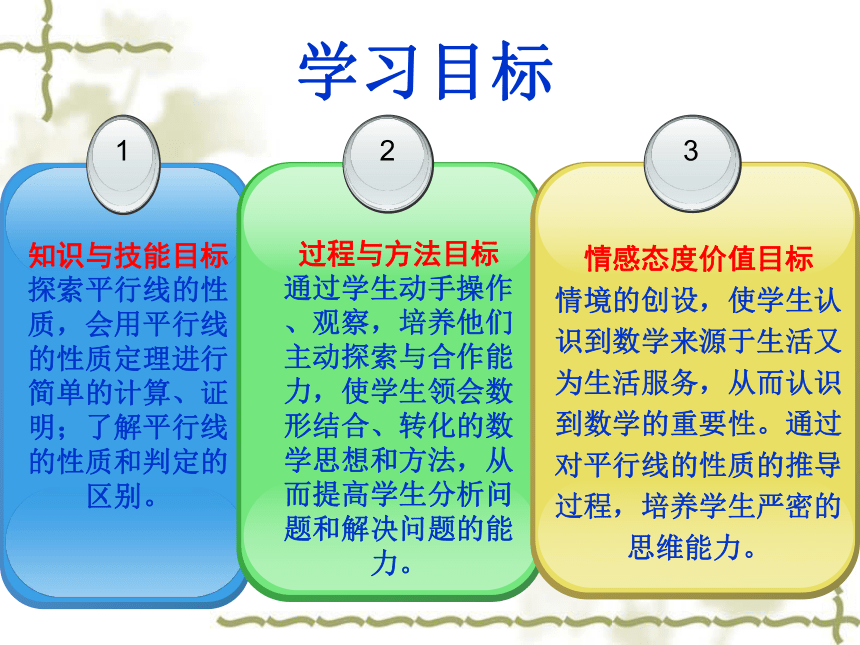 学习目标

1

知识与技能目标
探索平行线的性质，会用平行线的性质定理进行简单的计算、证明；了解平行线的性质和判定的区别。

2

过程与方法目标
通过学生动手操作、观察，培养他们主动探索与合作能力，使学生领会数形结合、转化的数学思想和方法，从而提高学生分析问题和解决问题的能力。

3

情感态度价值目标
情境的创设，使学生认识到数学来源于生活又为生活服务，从而认识到数学的重要性。通过对平行线的性质的推导过程，培养学生严密的思维能力。